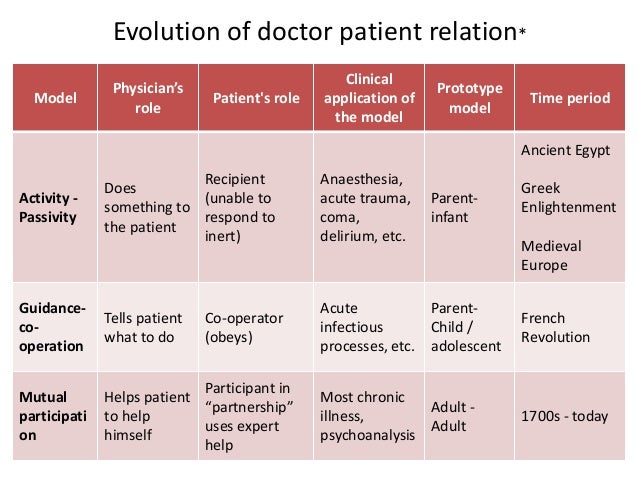 Evolution of doctor patient relation*

| Model | Physician's role | Patient's role | Clinical application of the model | Prototype model | Time period |
|---|---|---|---|---|---|
| Activity - Passivity | Does something to the patient | Recipient (unable to respond to inert) | Anaesthesia, acute trauma, coma, delirium, etc. | Parent-infant | Ancient Egypt Greek Enlightenment Medieval Europe |
| Guidance-co-operation | Tells patient what to do | Co-operator (obeys) | Acute infectious processes, etc. | Parent-Child / adolescent | French Revolution |
| Mutual participation | Helps patient to help himself | Participant in "partnership" uses expert help | Most chronic illness, psychoanalysis | Adult - Adult | 1700s - today |